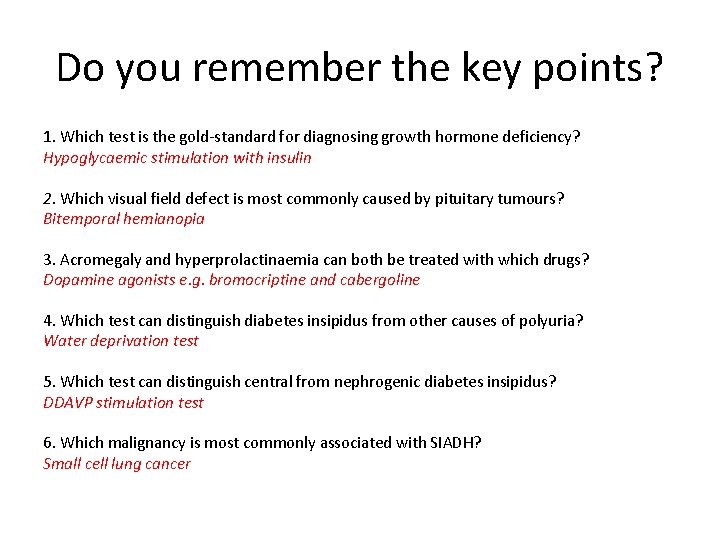 Do you remember the key points?

1. Which test is the gold-standard for diagnosing growth hormone deficiency?
Hypoglycaemic stimulation with insulin

2. Which visual field defect is most commonly caused by pituitary tumours?
Bitemporal hemianopia

3. Acromegaly and hyperprolactinaemia can both be treated with which drugs?
Dopamine agonists e.g. bromocriptine and cabergoline

4. Which test can distinguish diabetes insipidus from other causes of polyuria?
Water deprivation test

5. Which test can distinguish central from nephrogenic diabetes insipidus?
DDAVP stimulation test

6. Which malignancy is most commonly associated with SIADH?
Small cell lung cancer